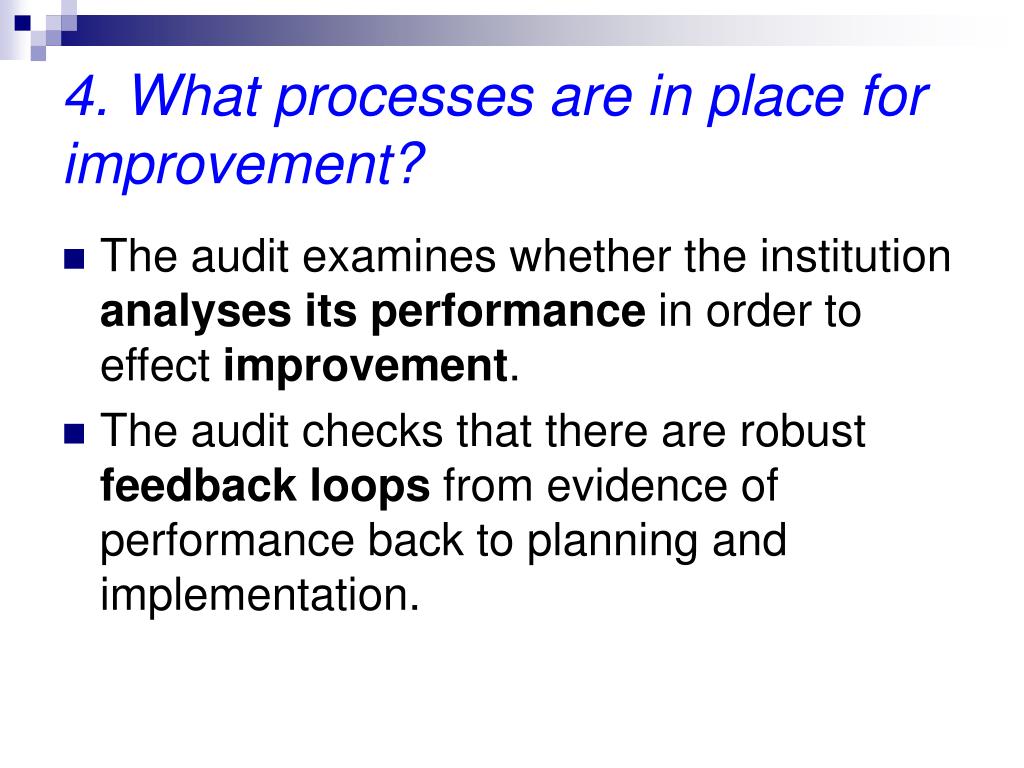 4. What processes are in place for improvement?

The audit examines whether the institution analyses its performance in order to effect improvement.

The audit checks that there are robust feedback loops from evidence of performance back to planning and implementation.